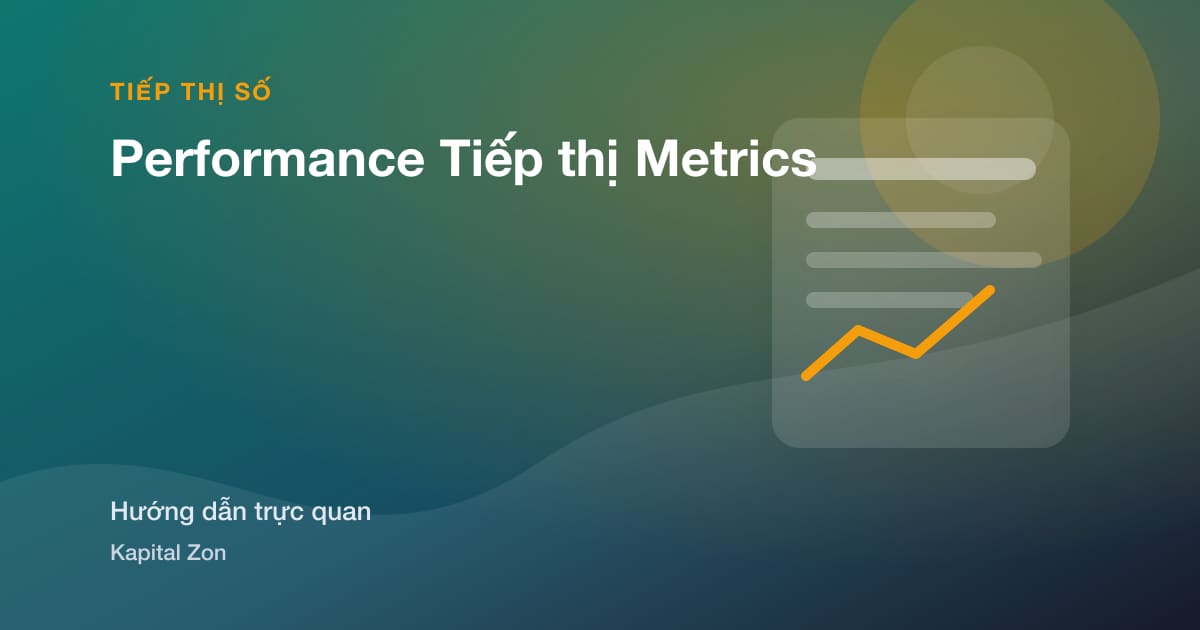 TIẾP THỊ SỐ

Performance Tiếp thị Metrics

Hướng dẫn trực quan

Kapital Zon